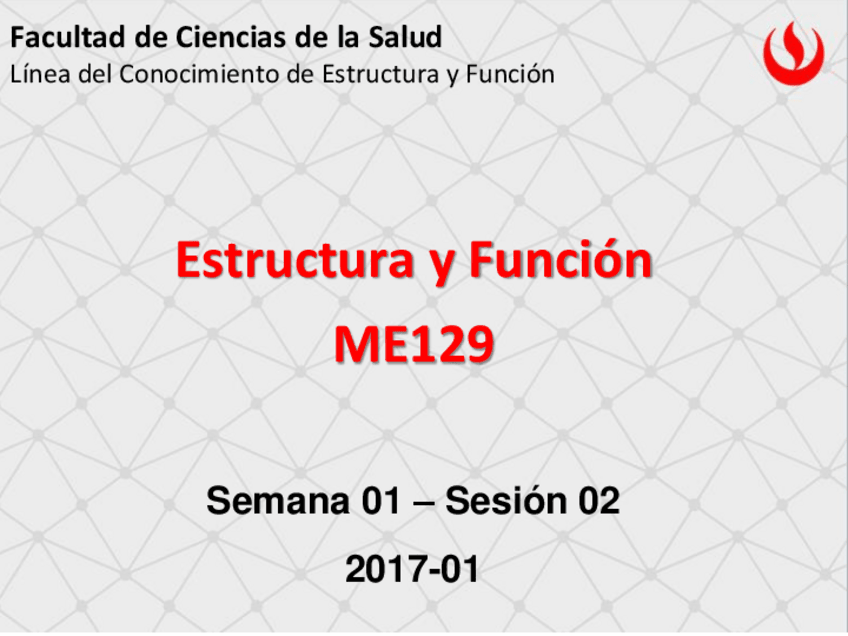 Facultad de Ciencias de la Salud
Línea del Conocimiento de Estructura y Función

Estructura y Función
ME129

Semana 01 – Sesión 02
2017-01